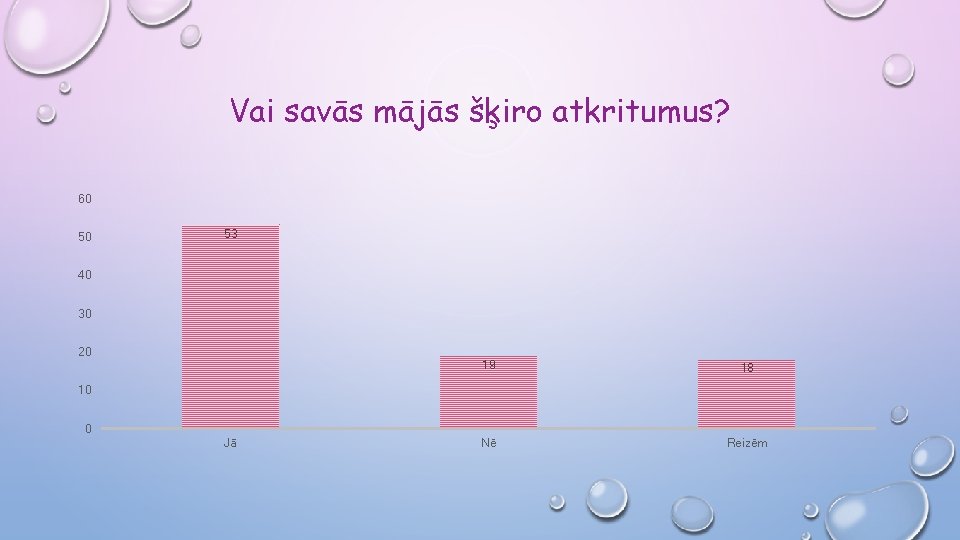 Vai savās mājās šķiro atkritumus?

60
50
40
30
20
10
0

53
19
18

Jā
Nē
Reizēm